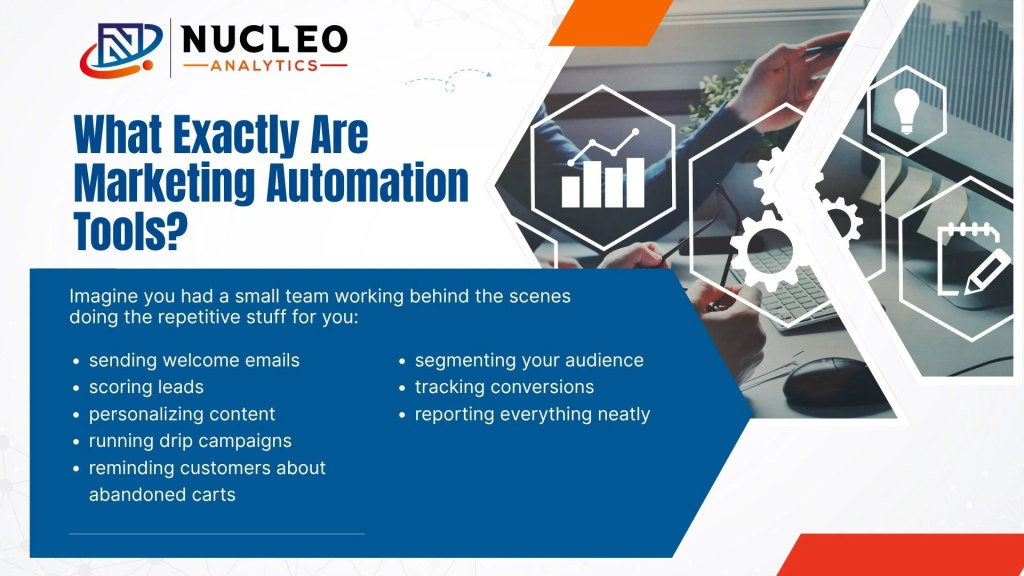 NUCLEO
ANALYTICS

What Exactly Are Marketing Automation Tools?

Imagine you had a small team working behind the scenes doing the repetitive stuff for you:

- sending welcome emails
- scoring leads
- personalizing content
- running drip campaigns
- reminding customers about abandoned carts

- segmenting your audience
- tracking conversions
- reporting everything neatly